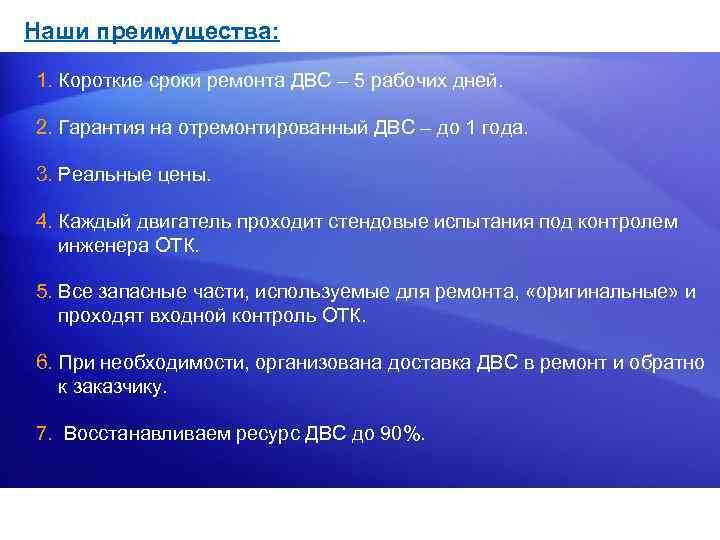 Наши преимущества:

1. Короткие сроки ремонта ДВС – 5 рабочих дней.

2. Гарантия на отремонтированный ДВС – до 1 года.

3. Реальные цены.

4. Каждый двигатель проходит стендовые испытания под контролем инженера ОТК.

5. Все запасные части, используемые для ремонта, «оригинальные» и проходят входной контроль ОТК.

6. При необходимости, организована доставка ДВС в ремонт и обратно к заказчику.

7. Восстанавливаем ресурс ДВС до 90%.